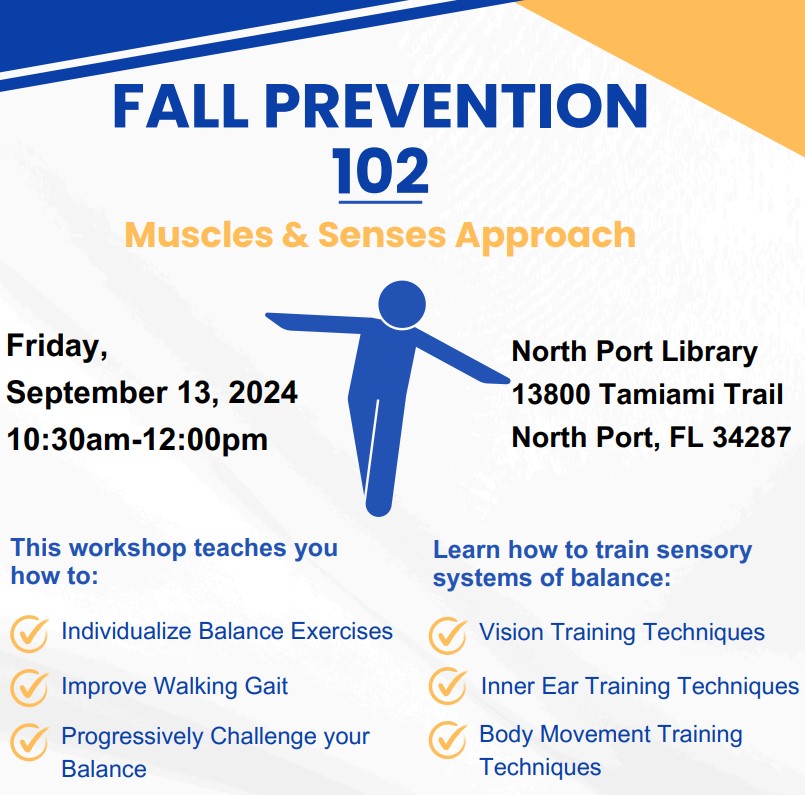 FALL PREVENTION
102
Muscles & Senses Approach

Friday,
September 13, 2024
10:30am-12:00pm

North Port Library
13800 Tamiami Trail
North Port, FL 34287

This workshop teaches you how to:

Individualize Balance Exercises

Improve Walking Gait

Progressively Challenge your Balance

Learn how to train sensory systems of balance:

Vision Training Techniques

Inner Ear Training Techniques

Body Movement Training Techniques